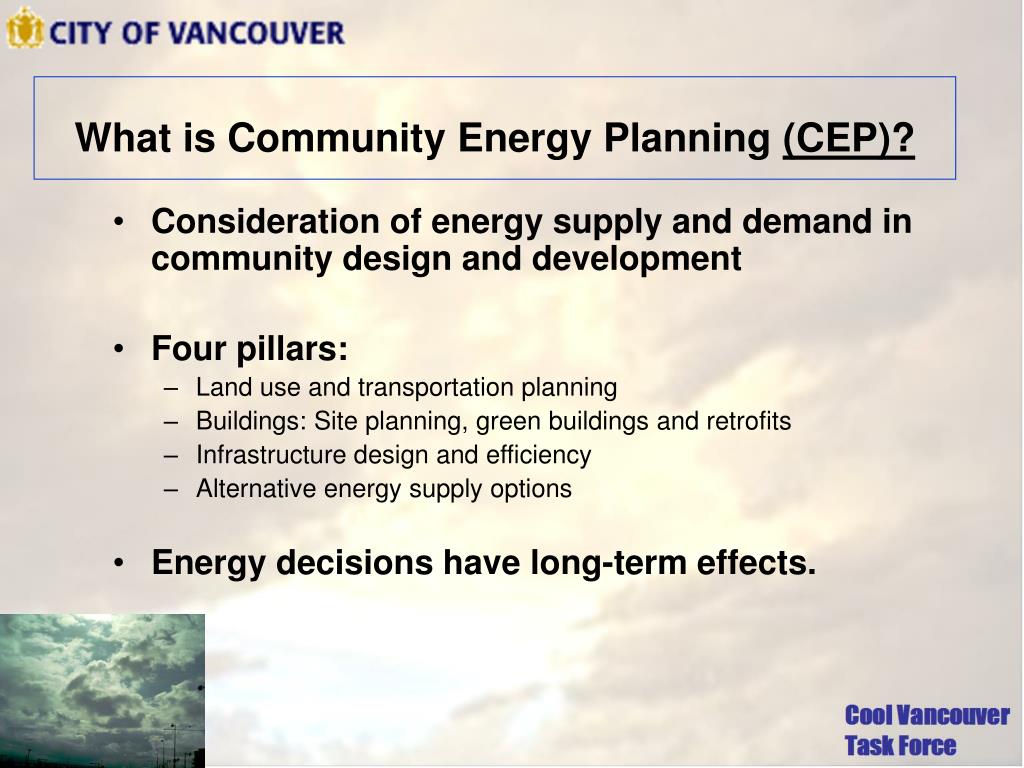 CITY OF VANCOUVER

What is Community Energy Planning (CEP)?

• Consideration of energy supply and demand in community design and development

• Four pillars:
– Land use and transportation planning
– Buildings: Site planning, green buildings and retrofits
– Infrastructure design and efficiency
– Alternative energy supply options

• Energy decisions have long-term effects.

Cool Vancouver Task Force